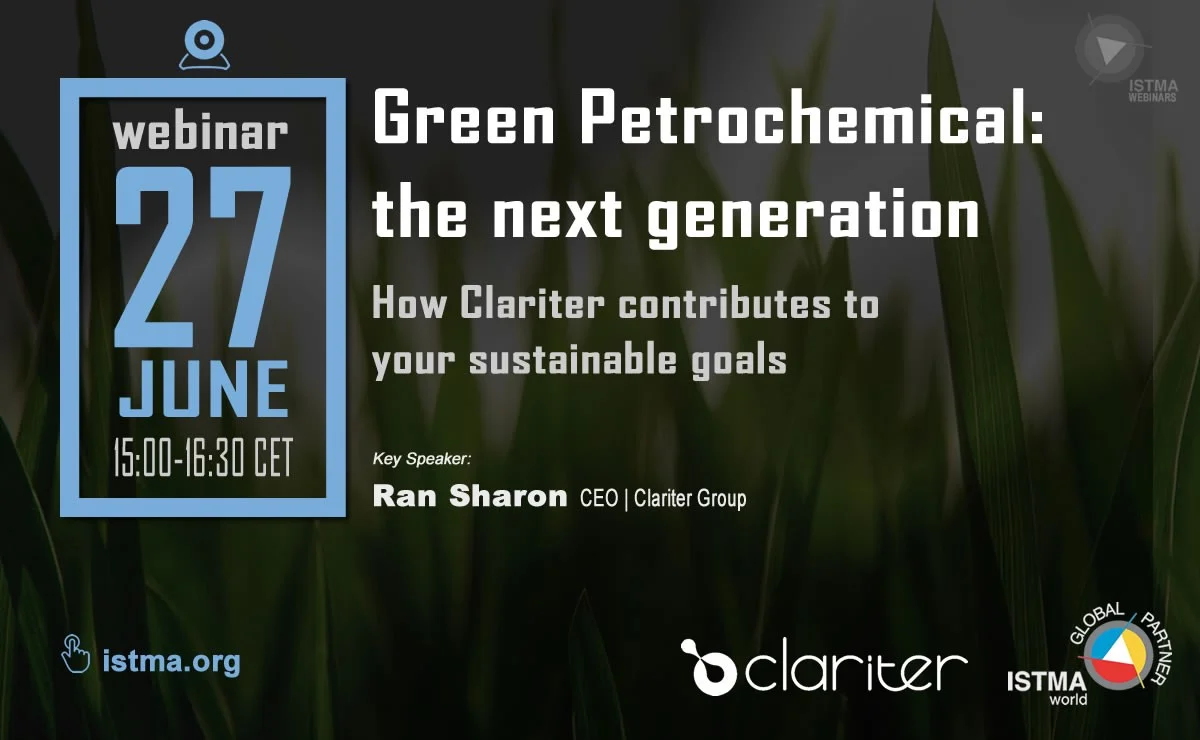 ISTMA WEBINARS

webinar
27
JUNE
15:00-16:30 CET

Green Petrochemical: the next generation

How Clariter contributes to your sustainable goals

Key Speaker:
Ran Sharon CEO | Clariter Group

istma.org

clariter

GLOBAL PARTNER
ISTMA world